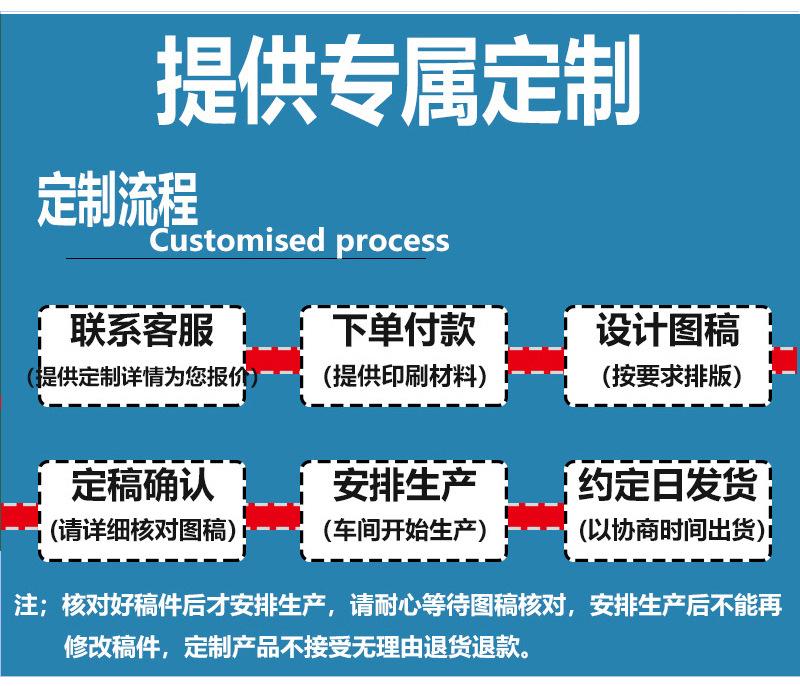 提供专属定制

定制流程
Customised process

联系客服
(提供定制详情为您报价)

下单付款
(提供印刷材料)

设计图稿
(按要求排版)

定稿确认
(请详细核对图稿)

安排生产
(车间开始生产)

约定日发货
(以协商时间出货)

注；核对好稿件后才安排生产，请耐心等待图稿核对，安排生产后不能再修改稿件，定制产品不接受无理由退货退款。